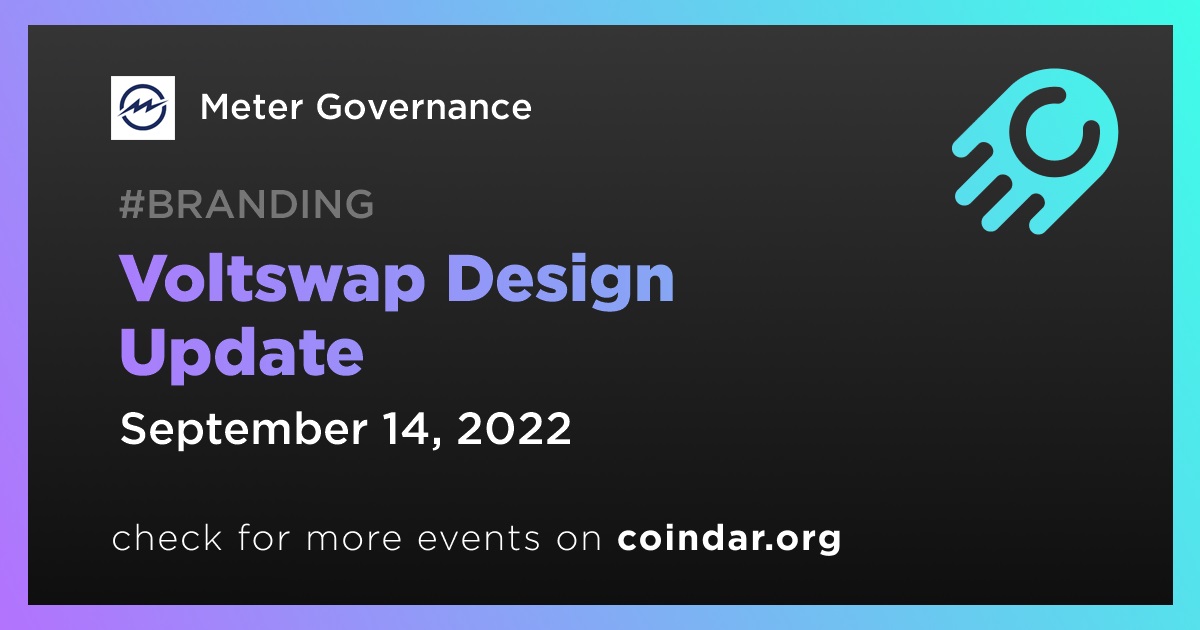 Meter Governance

#BRANDING

Voltswap Design Update

September 14, 2022

check for more events on coindar.org